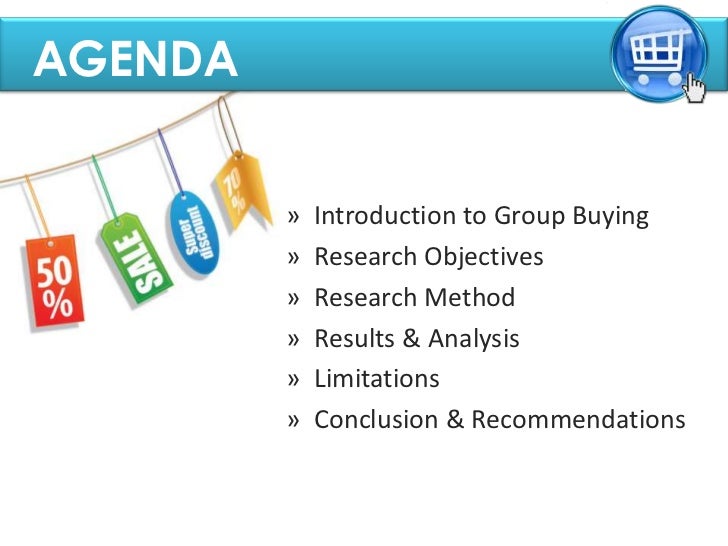 AGENDA

50 %

SALE

Super discount

70 %

» Introduction to Group Buying
» Research Objectives
» Research Method
» Results & Analysis
» Limitations
» Conclusion & Recommendations